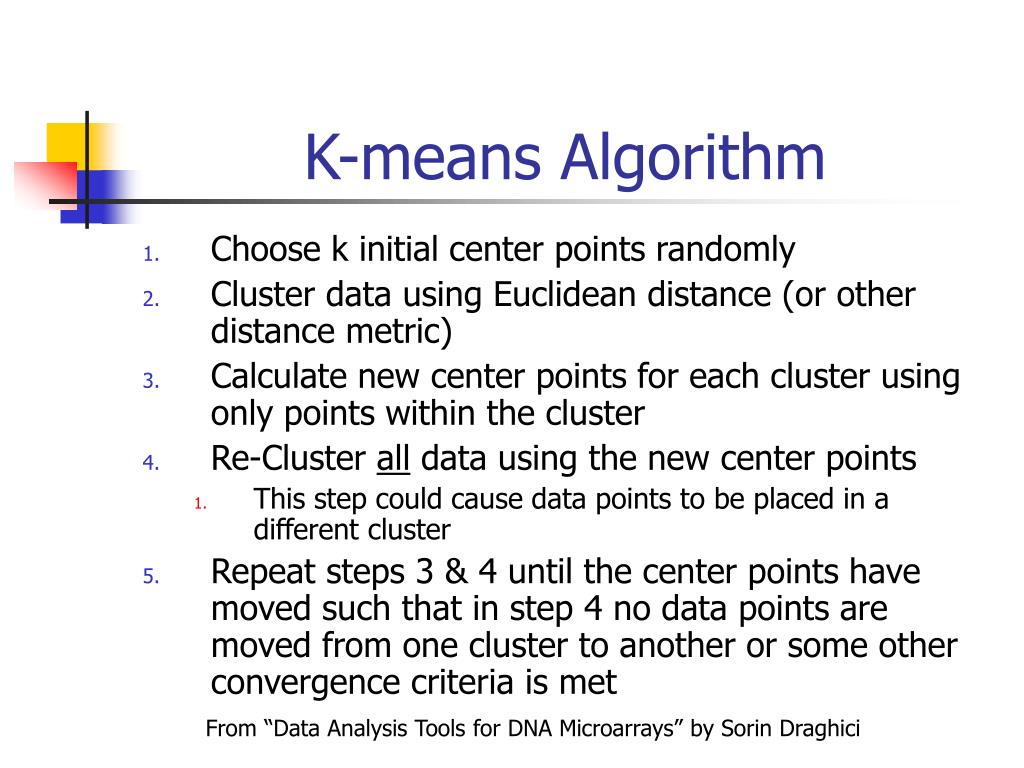 K-means Algorithm

1. Choose k initial center points randomly
2. Cluster data using Euclidean distance (or other distance metric)
3. Calculate new center points for each cluster using only points within the cluster
4. Re-Cluster all data using the new center points
   1. This step could cause data points to be placed in a different cluster
5. Repeat steps 3 & 4 until the center points have moved such that in step 4 no data points are moved from one cluster to another or some other convergence criteria is met

From “Data Analysis Tools for DNA Microarrays” by Sorin Draghici